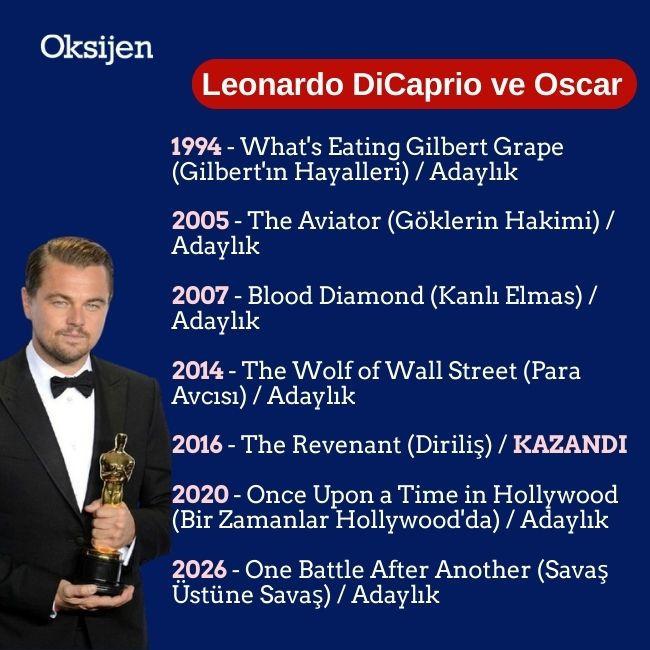 Oksijen

Leonardo DiCaprio ve Oscar

1994 - What's Eating Gilbert Grape (Gilbert'ın Hayalleri) / Adaylık

2005 - The Aviator (Göklerin Hakimi) / Adaylık

2007 - Blood Diamond (Kanlı Elmas) / Adaylık

2014 - The Wolf of Wall Street (Para Avcısı) / Adaylık

2016 - The Revenant (Diriliş) / KAZANDI

2020 - Once Upon a Time in Hollywood (Bir Zamanlar Hollywood'da) / Adaylık

2026 - One Battle After Another (Savaş Üstüne Savaş) / Adaylık